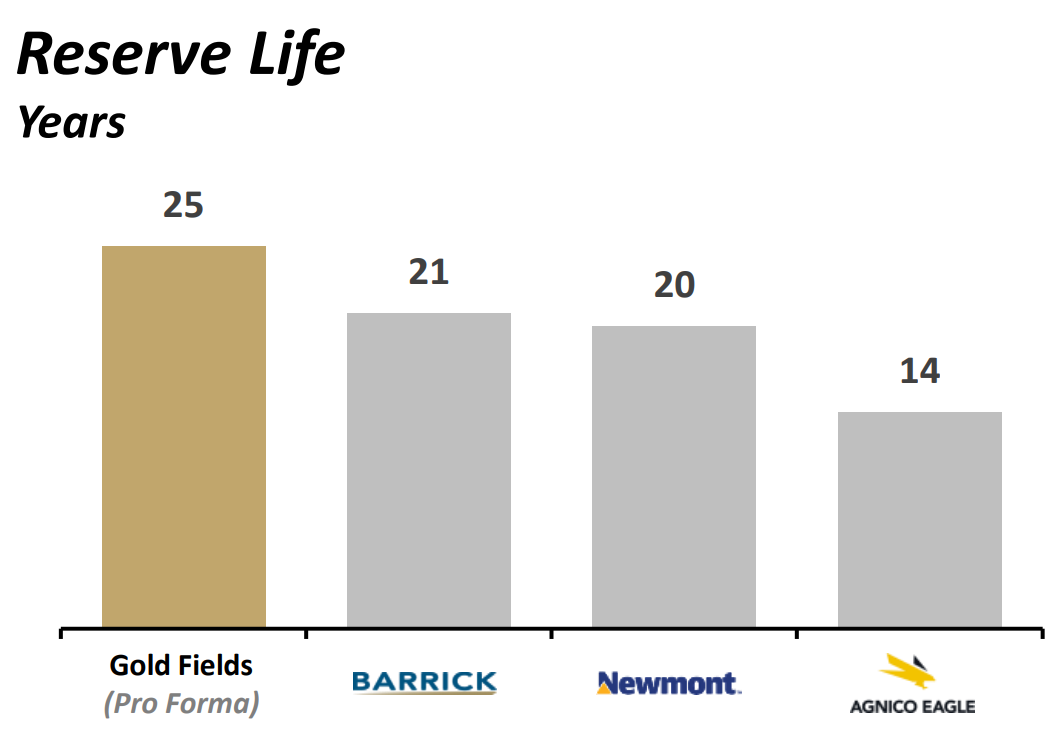 Reserve Life
Years

25

21

20

14

Gold Fields
(Pro Forma)

BARRICK

Newmont.

AGNICO EAGLE